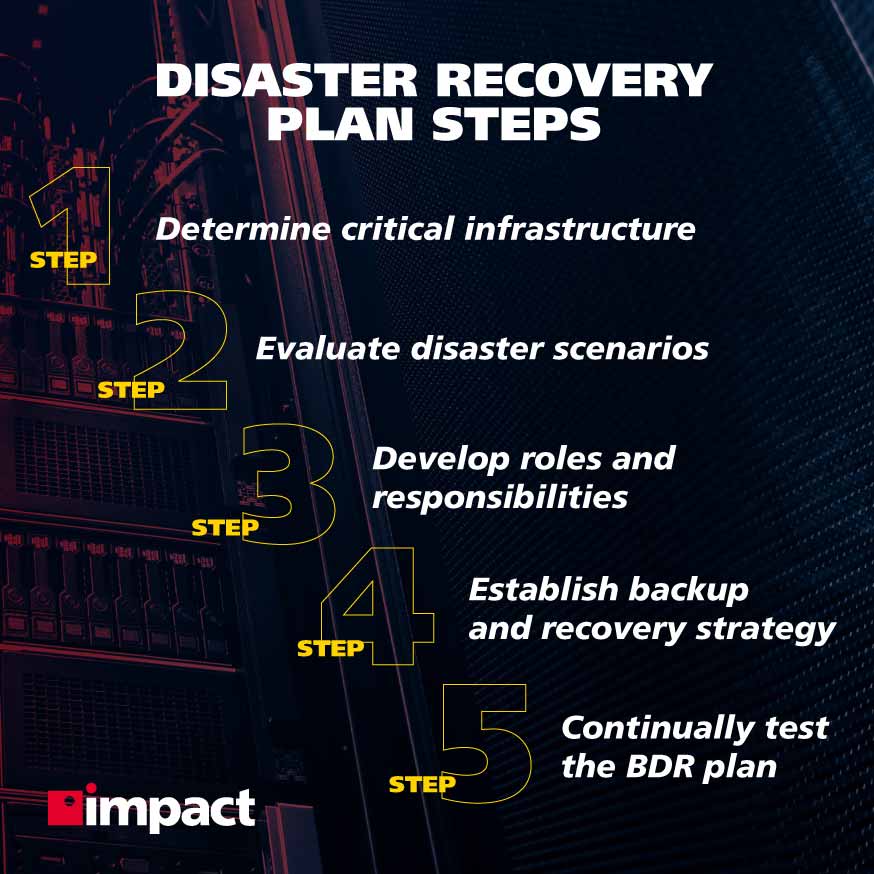 DISASTER RECOVERY PLAN STEPS

STEP 1 Determine critical infrastructure

STEP 2 Evaluate disaster scenarios

STEP 3 Develop roles and responsibilities

STEP 4 Establish backup and recovery strategy

STEP 5 Continually test the BDR plan

impact